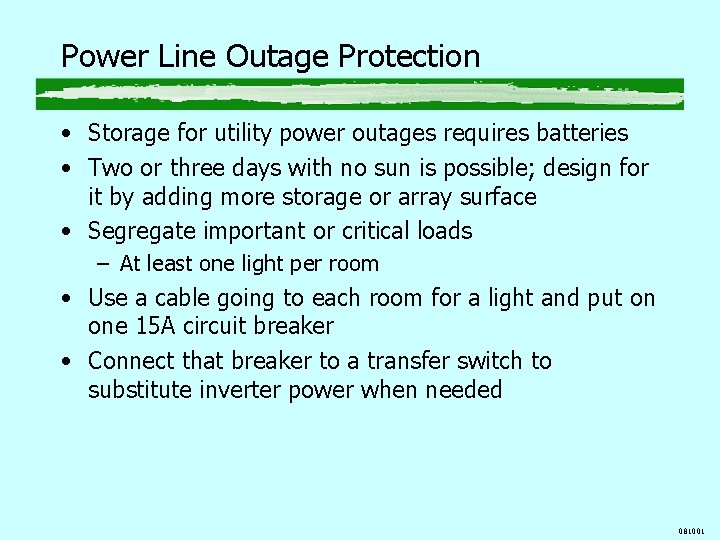 Power Line Outage Protection

• Storage for utility power outages requires batteries
• Two or three days with no sun is possible; design for it by adding more storage or array surface
• Segregate important or critical loads
  – At least one light per room
• Use a cable going to each room for a light and put on one 15A circuit breaker
• Connect that breaker to a transfer switch to substitute inverter power when needed

081001